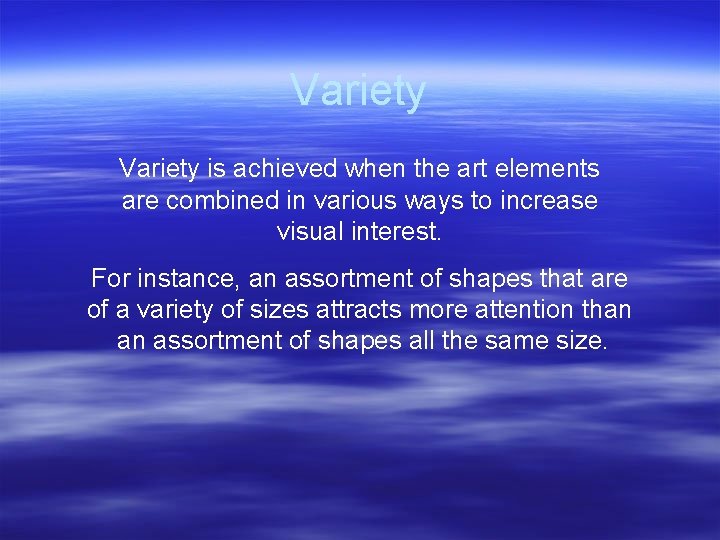 Variety

Variety is achieved when the art elements are combined in various ways to increase visual interest.

For instance, an assortment of shapes that are of a variety of sizes attracts more attention than an assortment of shapes all the same size.